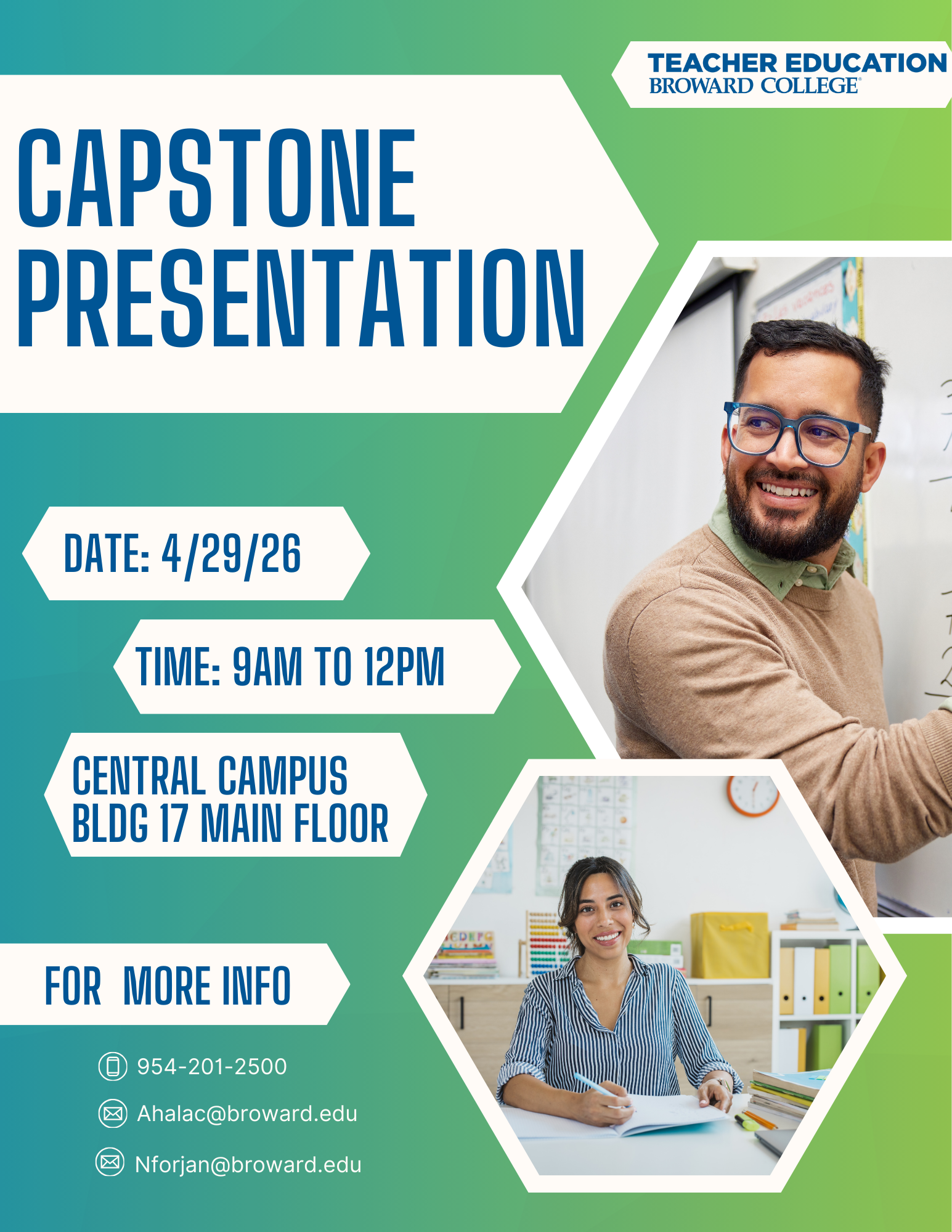 TEACHER EDUCATION
BROWARD COLLEGE

CAPSTONE PRESENTATION

DATE: 4/29/26

TIME: 9AM TO 12PM

CENTRAL CAMPUS
BLDG 17 MAIN FLOOR

FOR MORE INFO

954-201-2500

Ahalac@broward.edu

Nforjan@broward.edu